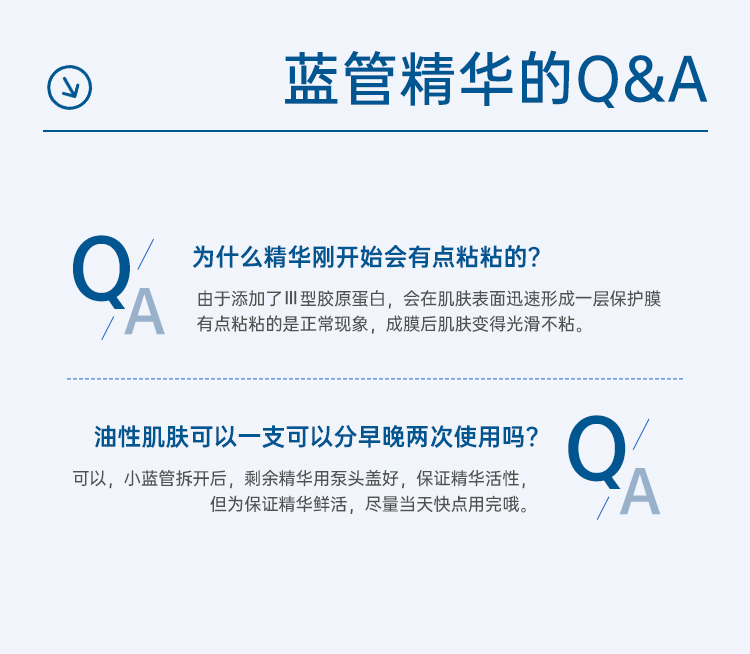 蓝管精华的Q&A

Q
A

为什么精华刚开始会有点粘粘的?

由于添加了Ⅲ型胶原蛋白，会在肌肤表面迅速形成一层保护膜有点粘粘的是正常现象，成膜后肌肤变得光滑不粘。

油性肌肤可以一支可以分早晚两次使用吗?

可以，小蓝管拆开后，剩余精华用泵头盖好，保证精华活性，但为保证精华鲜活，尽量当天快点用完哦。

Q
A